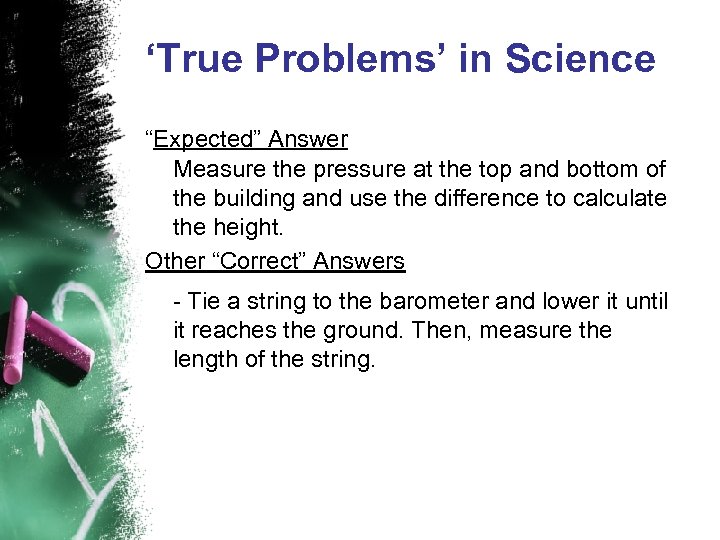 ‘True Problems’ in Science

“Expected” Answer

Measure the pressure at the top and bottom of the building and use the difference to calculate the height.

Other “Correct” Answers

- Tie a string to the barometer and lower it until it reaches the ground. Then, measure the length of the string.